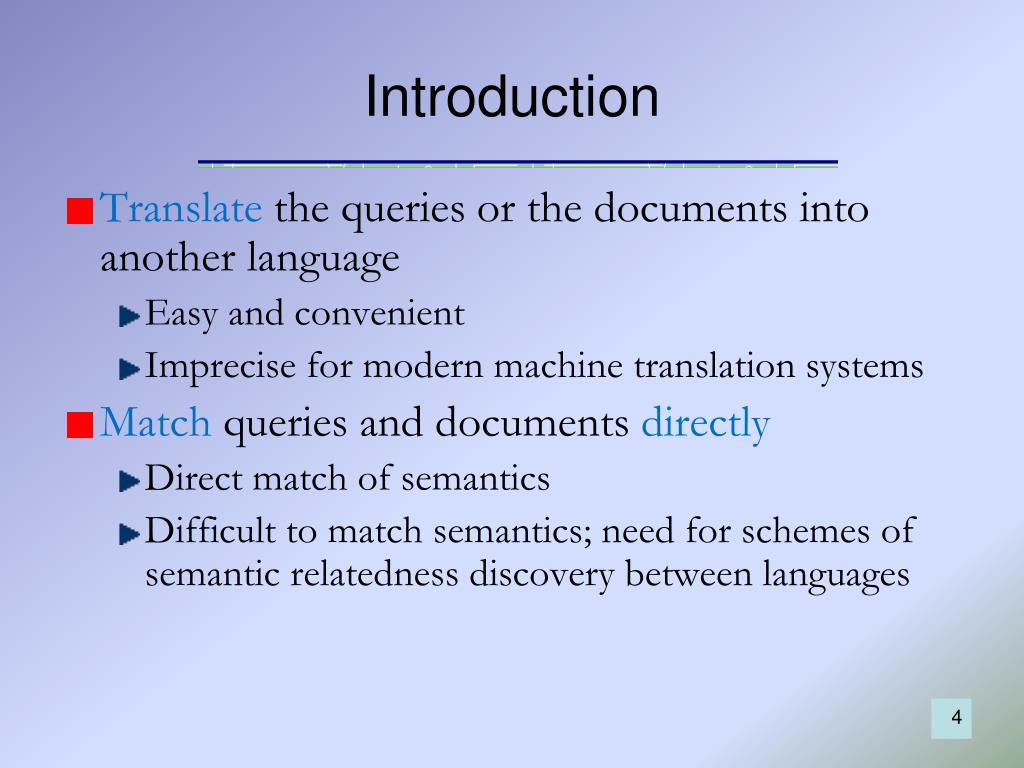 Introduction

Translate the queries or the documents into another language

Easy and convenient

Imprecise for modern machine translation systems

Match queries and documents directly

Direct match of semantics

Difficult to match semantics; need for schemes of semantic relatedness discovery between languages

4